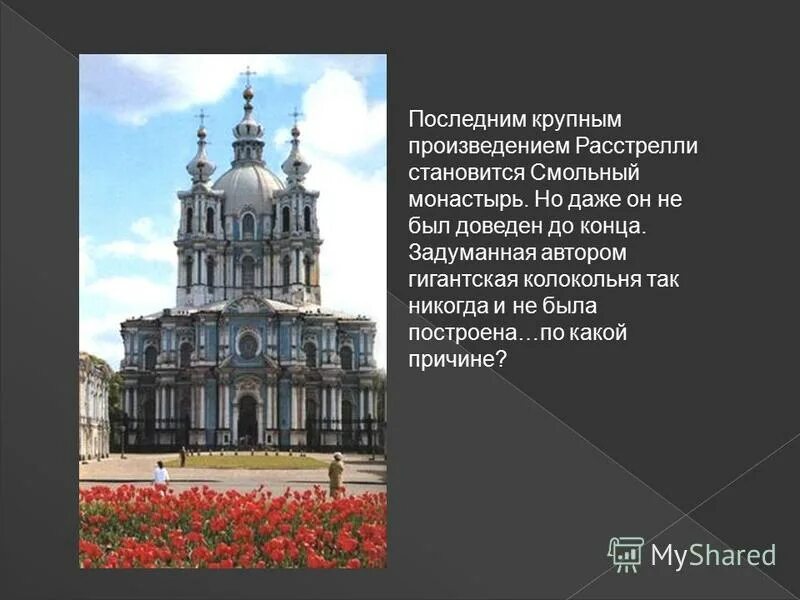 Последним крупным произведением Расстрелли становится Смольный монастырь. Но даже он не был доведен до конца. Задуманная автором гигантская колокольня так никогда и не была построена…по какой причине?

MyShared